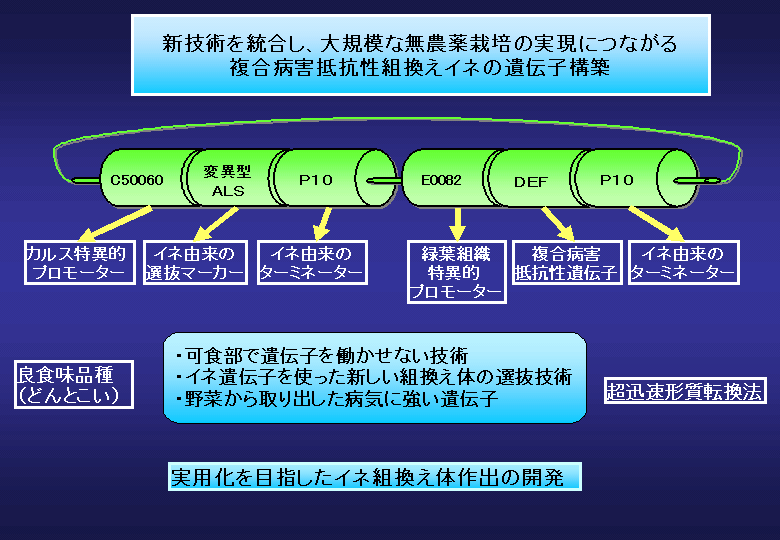 新技術を統合し、大規模な無農薬栽培の実現につながる
複合病害抵抗性組換えイネの遺伝子構築

C50060

変異型
ALS

P10

E0082

DEF

P10

カルス特異的
プロモーター

イネ由来の
選抜マーカー

イネ由来の
ターミネーター

緑葉組織
特異的
プロモーター

複合病害
抵抗性遺伝子

イネ由来の
ターミネーター

良食味品種
（どんとこい）

・可食部で遺伝子を働かせない技術
・イネ遺伝子を使った新しい組換え体の選抜技術
・野菜から取り出した病気に強い遺伝子

超迅速形質転換法

実用化を目指したイネ組換え体作出の開発